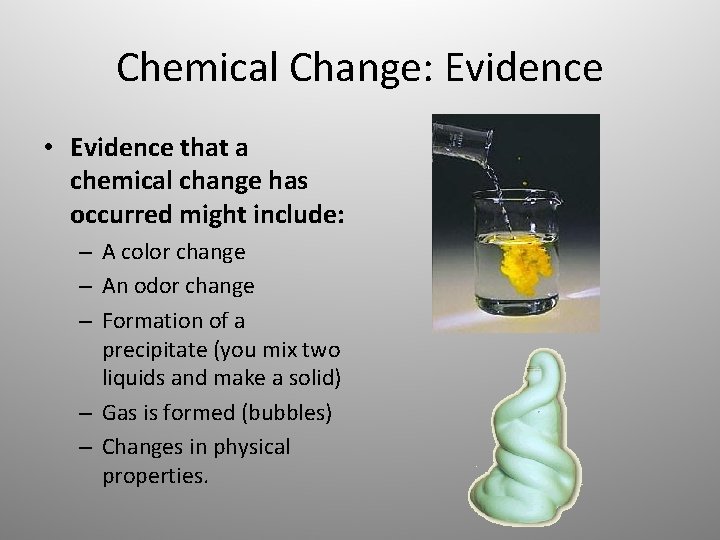 Chemical Change: Evidence

• Evidence that a chemical change has occurred might include:
– A color change
– An odor change
– Formation of a precipitate (you mix two liquids and make a solid)
– Gas is formed (bubbles)
– Changes in physical properties.